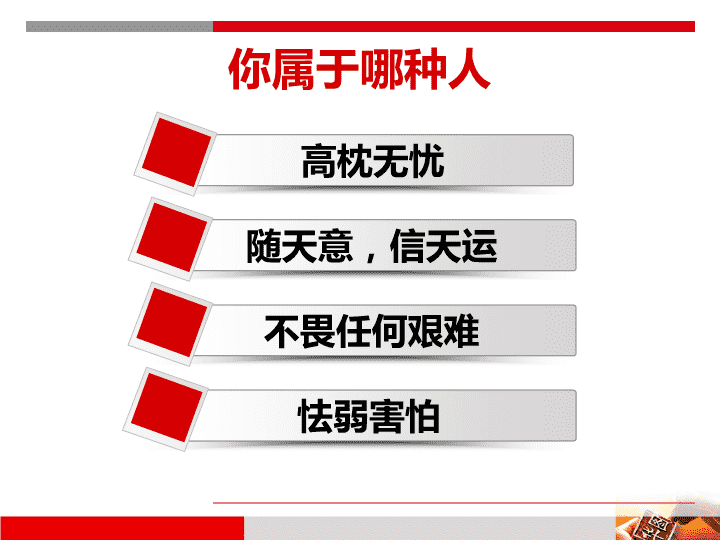 你属于哪种人

高枕无忧

随天意，信天运

不畏任何艰难

怯弱害怕